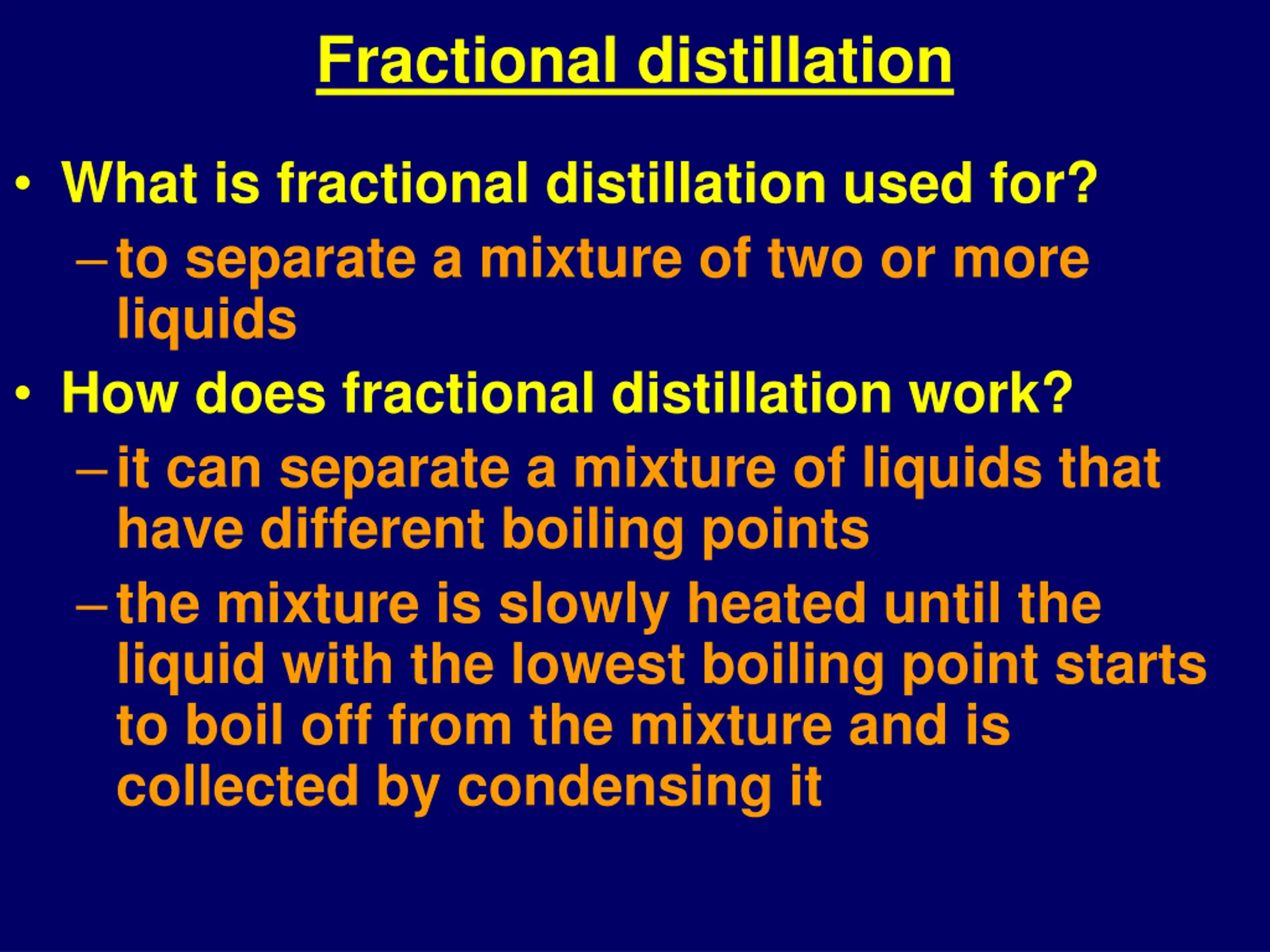 Fractional distillation

• What is fractional distillation used for?
– to separate a mixture of two or more liquids
• How does fractional distillation work?
– it can separate a mixture of liquids that have different boiling points
– the mixture is slowly heated until the liquid with the lowest boiling point starts to boil off from the mixture and is collected by condensing it